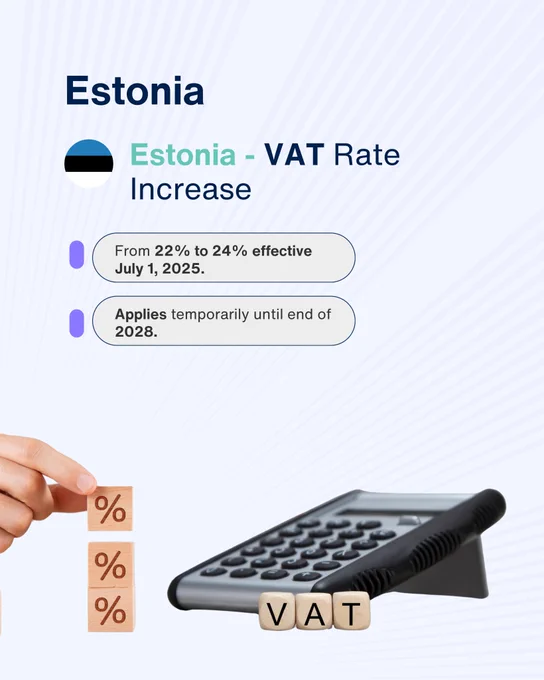 Estonia

Estonia - VAT Rate Increase

From 22% to 24% effective July 1, 2025.

Applies temporarily until end of 2028.

%

%

%

VAT